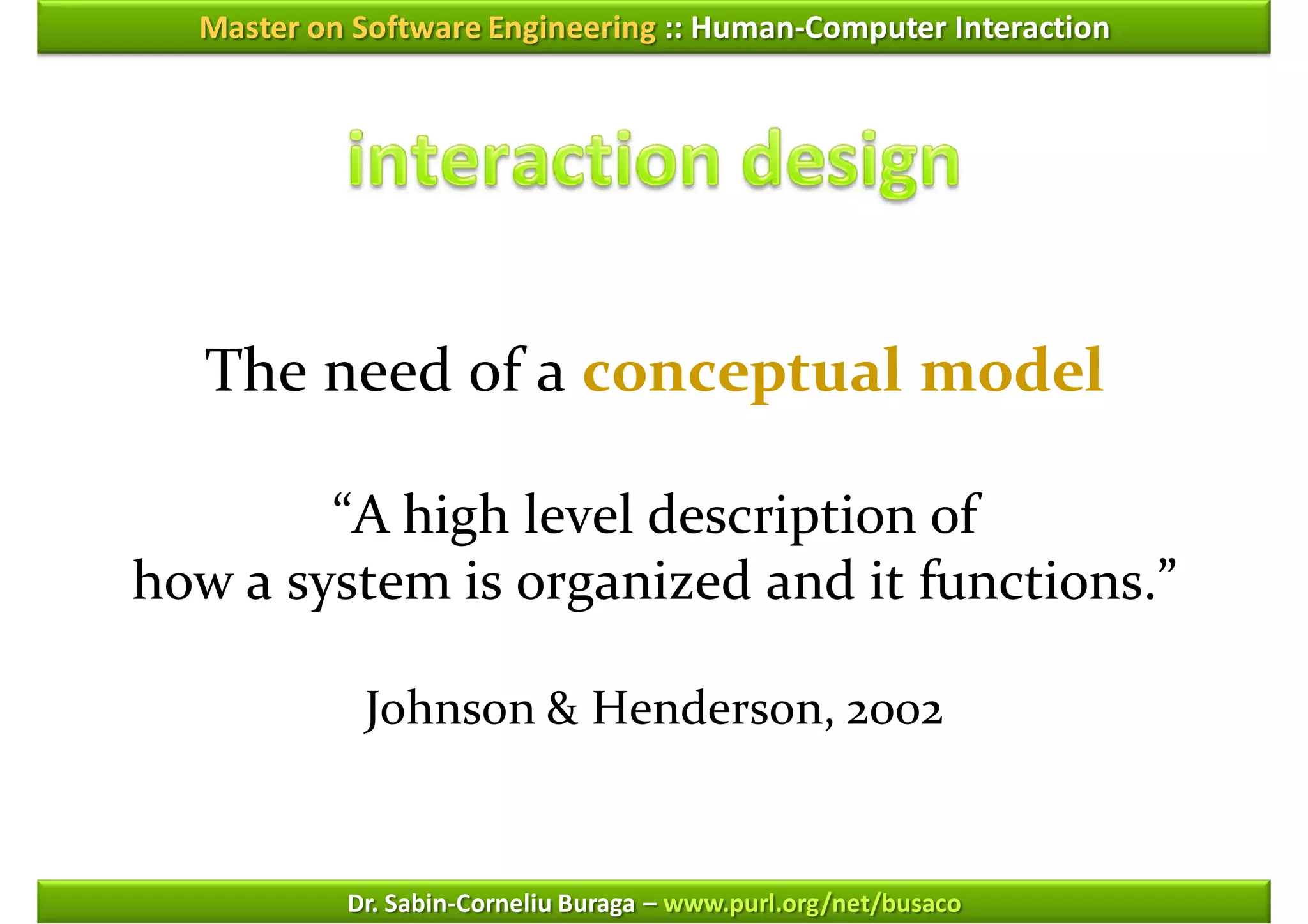 Master on Software Engineering :: Human-Computer Interaction

interaction design

The need of a conceptual model

“A high level description of how a system is organized and it functions.”

Johnson & Henderson, 2002

Dr. Sabin-Corneliu Buraga – www.purl.org/net/busaco